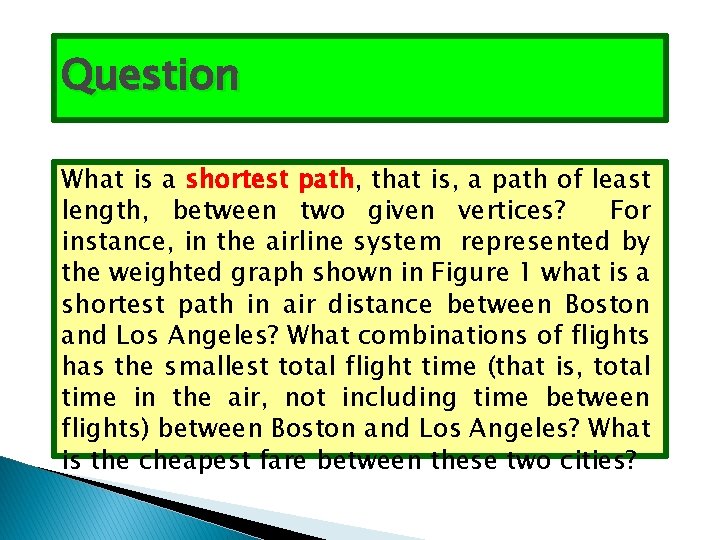 Question

What is a shortest path, that is, a path of least length, between two given vertices? For instance, in the airline system represented by the weighted graph shown in Figure 1 what is a shortest path in air distance between Boston and Los Angeles? What combinations of flights has the smallest total flight time (that is, total time in the air, not including time between flights) between Boston and Los Angeles? What is the cheapest fare between these two cities?